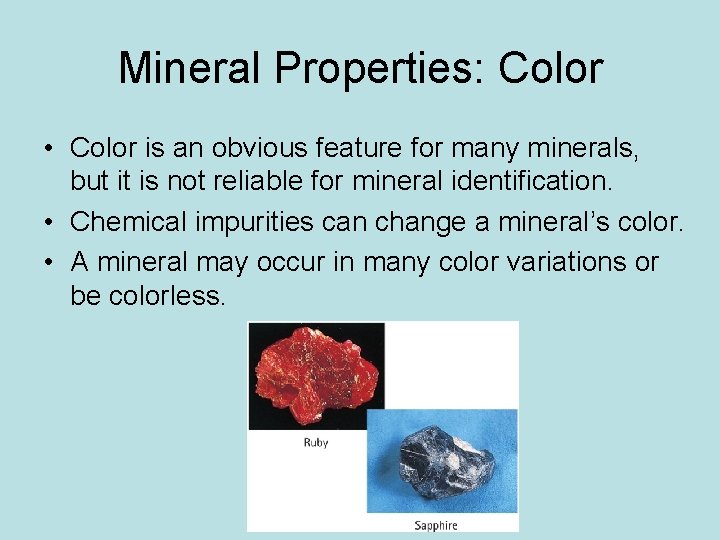 Mineral Properties: Color

• Color is an obvious feature for many minerals, but it is not reliable for mineral identification.
• Chemical impurities can change a mineral's color.
• A mineral may occur in many color variations or be colorless.

Ruby

Sapphire